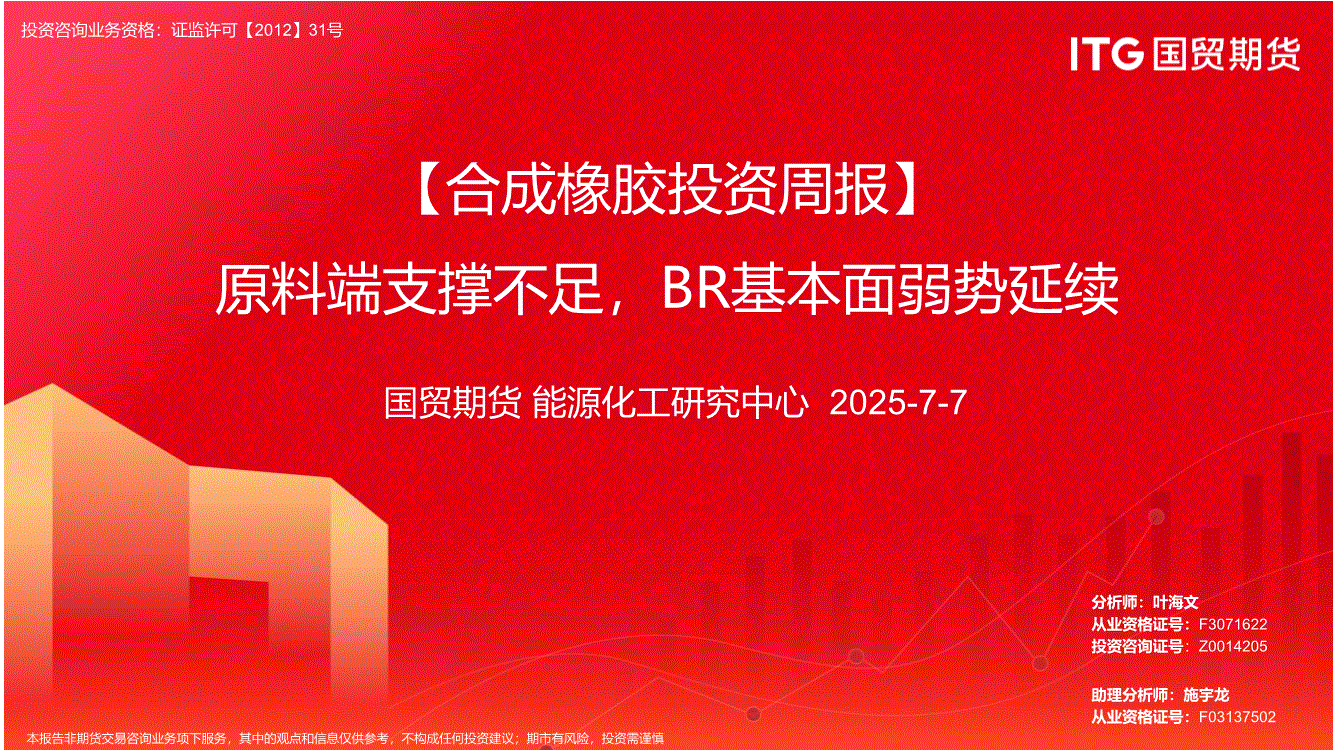 投资咨询业务资格：证监许可【2012】31号

ITG 国贸期货

【合成橡胶投资周报】

原料端支撑不足，BR基本面弱势延续

国贸期货 能源化工研究中心 2025-7-7

分析师：叶海文
从业资格证号：F3071622
投资咨询证号：Z0014205

助理分析师：施宇龙
从业资格证号：F03137502

本报告非期货交易咨询业务项下服务，其中的观点和信息仅供参考，不构成任何投资建议；期市有风险，投资需谨慎